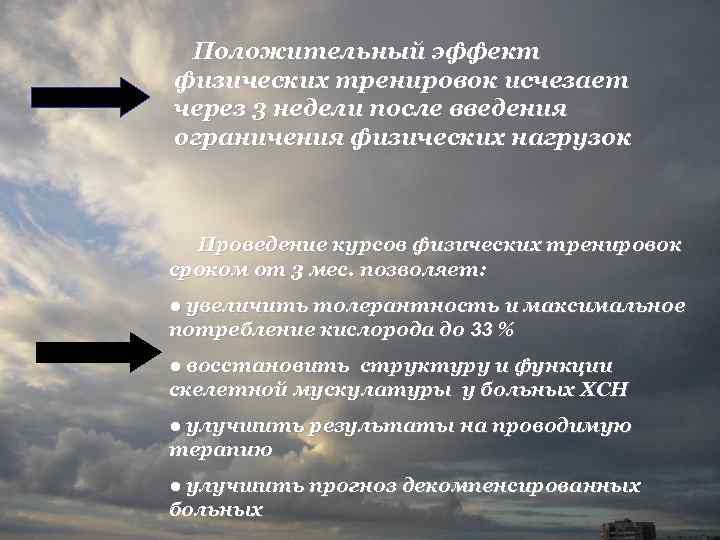 Положительный эффект физических тренировок исчезает через 3 недели после введения ограничения физических нагрузок

Проведение курсов физических тренировок сроком от 3 мес. позволяет:

● увеличить толерантность и максимальное потребление кислорода до 33 %

● восстановить структуру и функции скелетной мускулатуры у больных ХСН

● улучшить результаты на проводимую терапию

● улучшить прогноз декомпенсированных больных